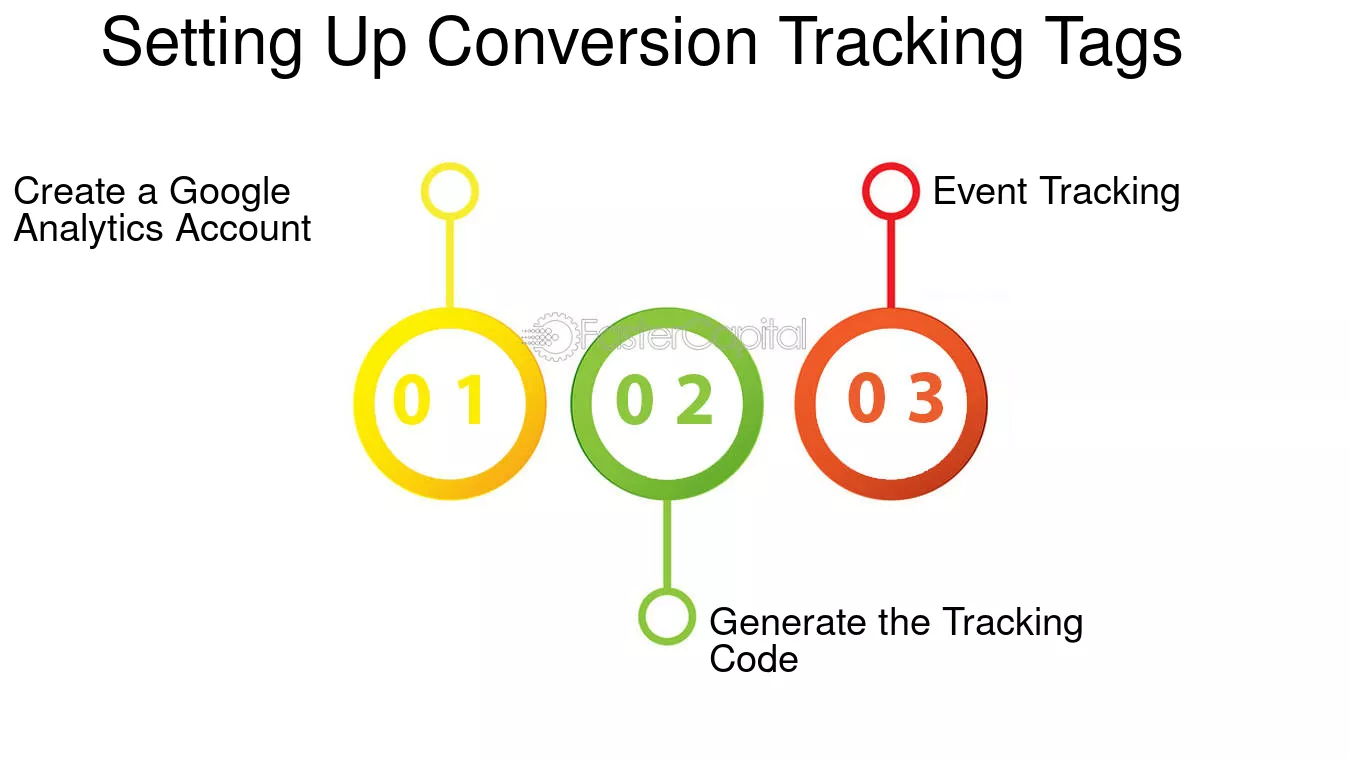 Setting Up Conversion Tracking Tags

Create a Google Analytics Account

Event Tracking

FasterCapital

0 1

0 2

0 3

Generate the Tracking Code